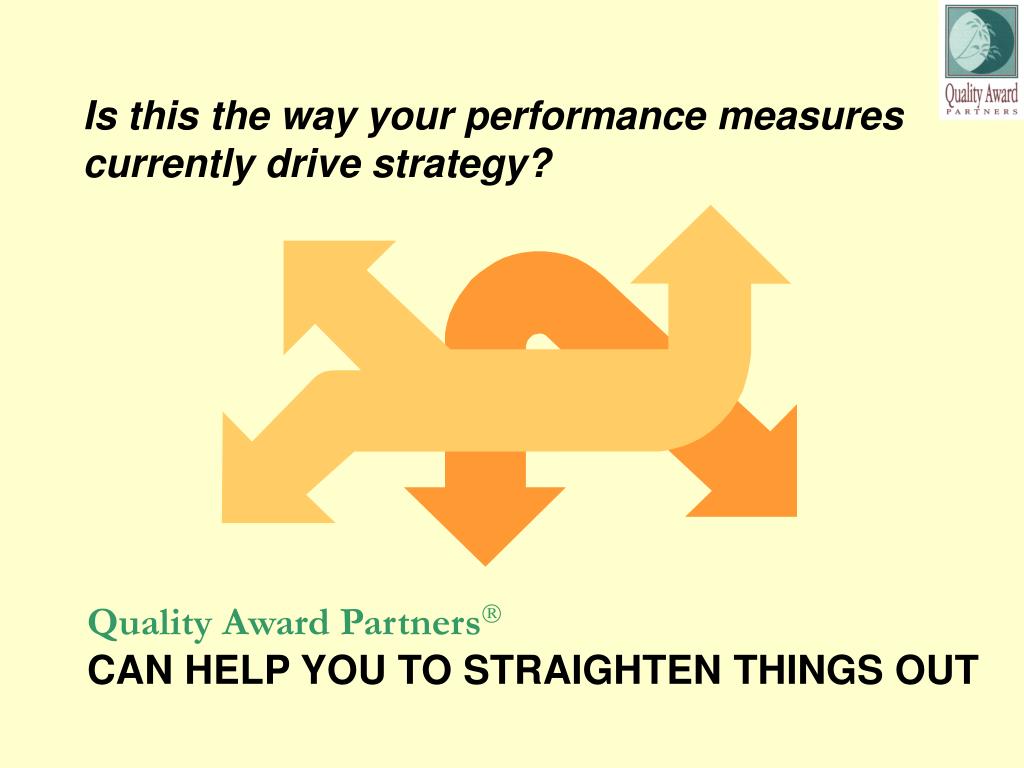 Quality Award
PARTNERS

Is this the way your performance measures currently drive strategy?

Quality Award Partners®
CAN HELP YOU TO STRAIGHTEN THINGS OUT